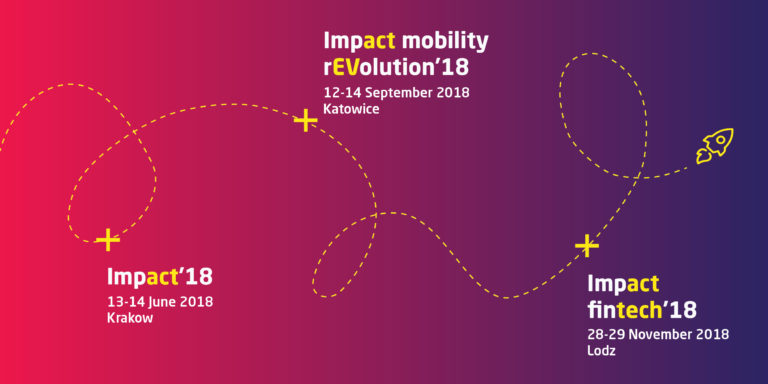 Impact mobility rEVolution'18
12-14 September 2018
Katowice

Impact'18
13-14 June 2018
Krakow

Impact fintech'18
28-29 November 2018
Lodz